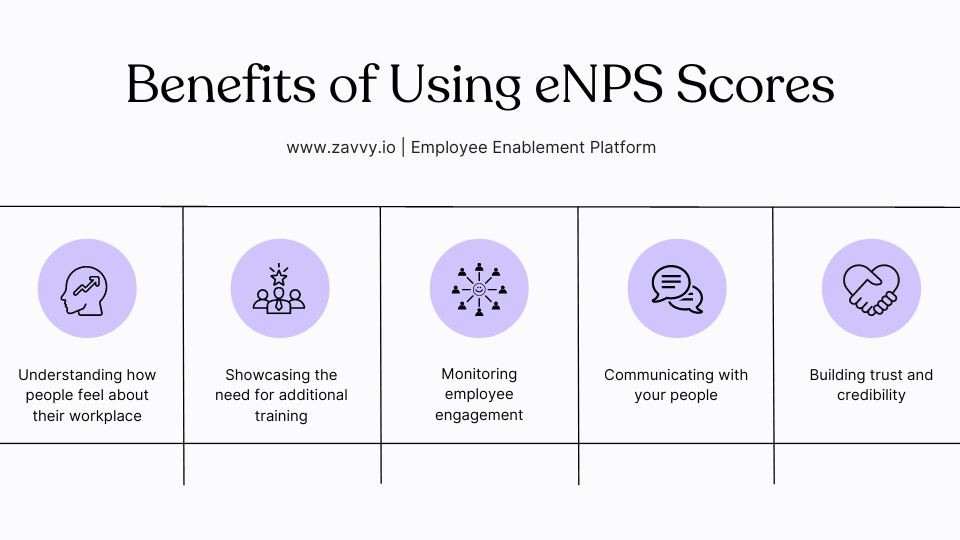 Benefits of Using eNPS Scores

www.zavvy.io | Employee Enablement Platform

Understanding how people feel about their workplace

Showcasing the need for additional training

Monitoring employee engagement

Communicating with your people

Building trust and credibility